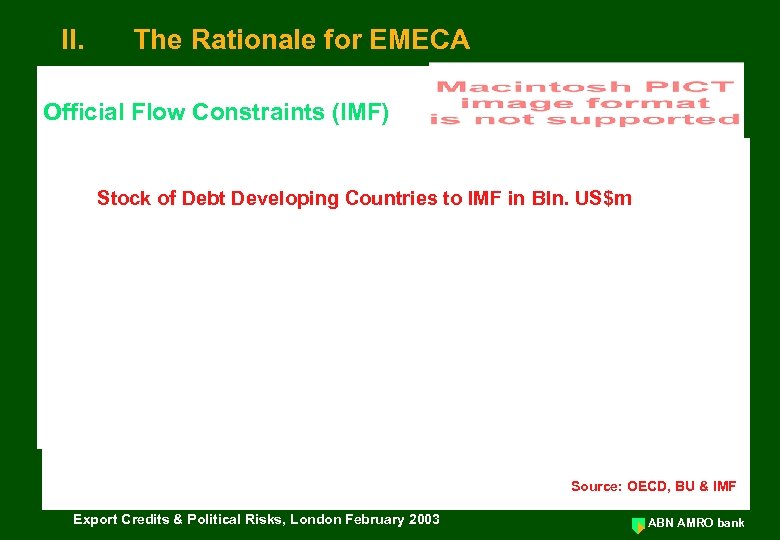 II. The Rationale for EMECA

Official Flow Constraints (IMF)

Macintosh PICT image format is not supported

Stock of Debt Developing Countries to IMF in Bln. US$m

Source: OECD, BU & IMF

Export Credits & Political Risks, London February 2003

ABN AMRO bank